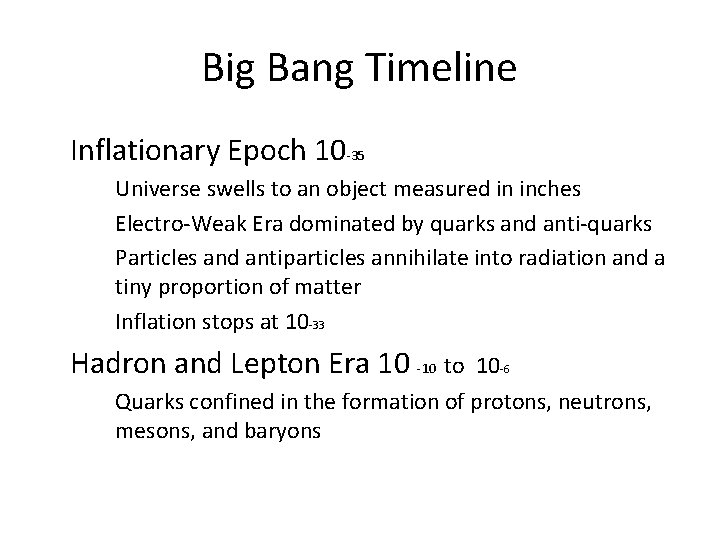 Big Bang Timeline

Inflationary Epoch $10_{-35}$

Universe swells to an object measured in inches

Electro-Weak Era dominated by quarks and anti-quarks

Particles and antiparticles annihilate into radiation and a tiny proportion of matter

Inflation stops at $10_{-33}$

Hadron and Lepton Era $10_{-10}$ to $10_{-6}$

Quarks confined in the formation of protons, neutrons, mesons, and baryons